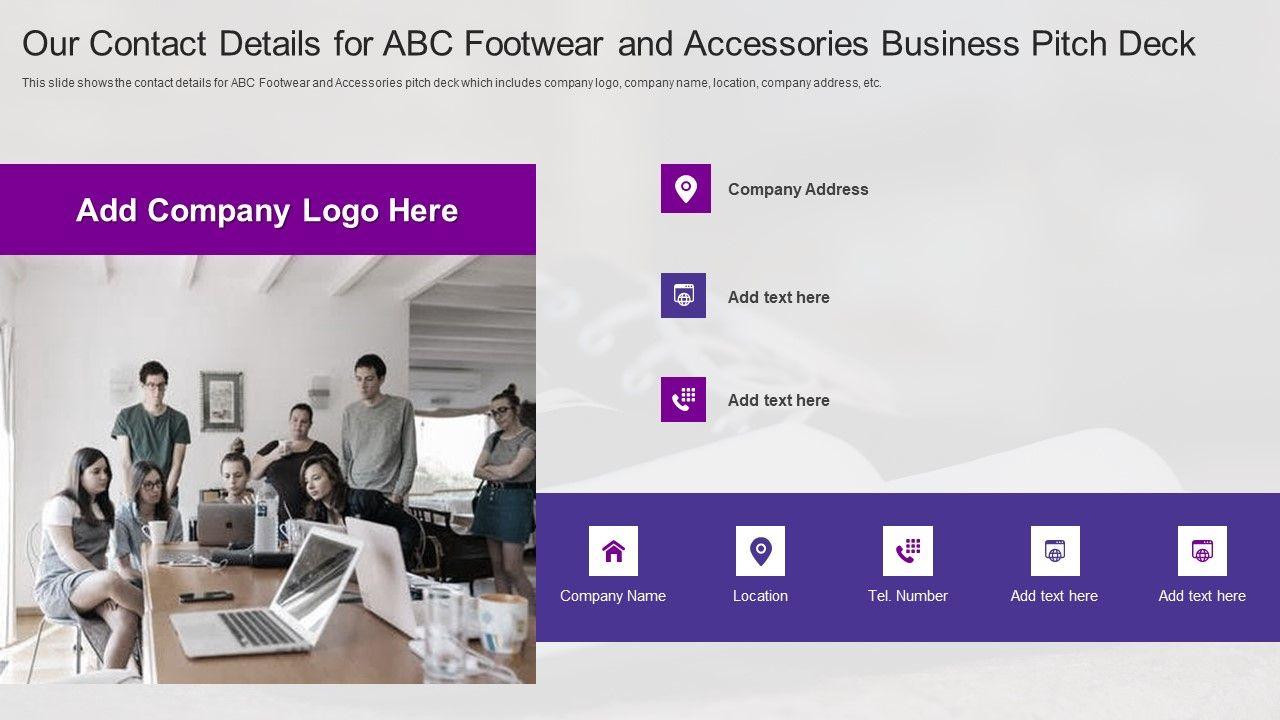 Our Contact Details for ABC Footwear and Accessories Business Pitch Deck

This slide shows the contact details for ABC Footwear and Accessories pitch deck which includes company logo, company name, location, company address, etc.

Add Company Logo Here

Company Address

Add text here

Add text here

Company Name

Location

Tel. Number

Add text here

Add text here